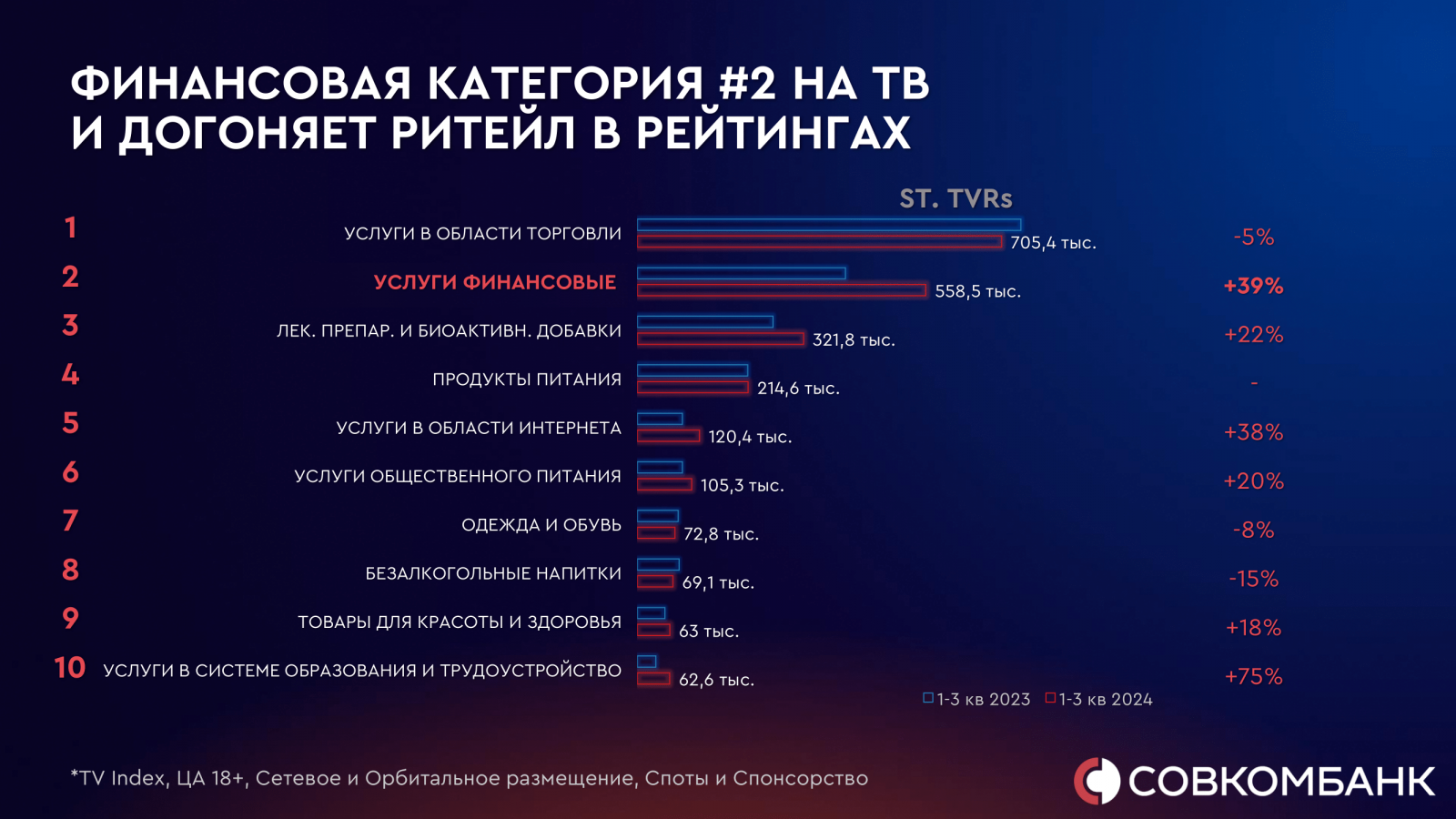 ФИНАНСОВАЯ КАТЕГОРИЯ #2 НА ТВ И ДОГОНЯЕТ РИТЕЙЛ В РЕЙТИНГАХ

ST. TVRs

1 УСЛУГИ В ОБЛАСТИ ТОРГОВЛИ 705,4 тыс. -5%
2 УСЛУГИ ФИНАНСОВЫЕ 558,5 тыс. +39%
3 ЛЕК. ПРЕПАР. И БИОАКТИВН. ДОБАВКИ 321,8 тыс. +22%
4 ПРОДУКТЫ ПИТАНИЯ 214,6 тыс. -
5 УСЛУГИ В ОБЛАСТИ ИНТЕРНЕТА 120,4 тыс. +38%
6 УСЛУГИ ОБЩЕСТВЕННОГО ПИТАНИЯ 105,3 тыс. +20%
7 ОДЕЖДА И ОБУВЬ 72,8 тыс. -8%
8 БЕЗАЛКОГОЛЬНЫЕ НАПИТКИ 69,1 тыс. -15%
9 ТОВАРЫ ДЛЯ КРАСОТЫ И ЗДОРОВЬЯ 63 тыс. +18%
10 УСЛУГИ В СИСТЕМЕ ОБРАЗОВАНИЯ И ТРУДОУСТРОЙСТВО 62,6 тыс. +75%

1-3 кв 2023 1-3 кв 2024

*TV Index, ЦА 18+, Сетевое и Орбитальное размещение, Споты и Спонсорство

СОВКОМБАНК